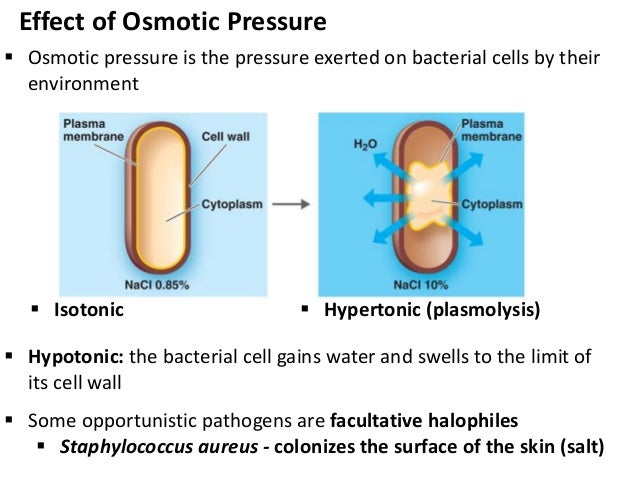 Effect of Osmotic Pressure

▪ Osmotic pressure is the pressure exerted on bacterial cells by their environment

Plasma membrane
Cell wall
Cytoplasm
NaCl 0.85%

$H_2O$
Plasma membrane
Cytoplasm
NaCl 10%

▪ Isotonic

▪ Hypertonic (plasmolysis)

▪ Hypotonic: the bacterial cell gains water and swells to the limit of its cell wall

▪ Some opportunistic pathogens are facultative halophiles
▪ Staphylococcus aureus - colonizes the surface of the skin (salt)